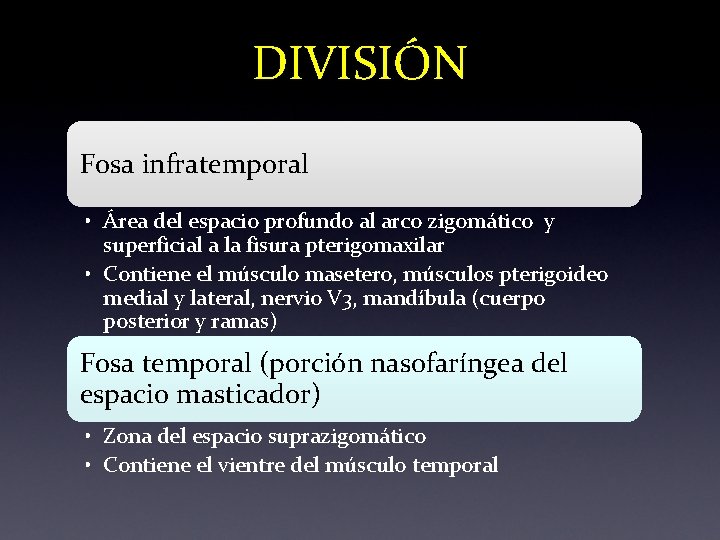 DIVISIÓN

Fosa infratemporal

• Área del espacio profundo al arco zigomático y superficial a la fisura pterigomaxilar
• Contiene el músculo masetero, músculos pterigoideo medial y lateral, nervio V3, mandíbula (cuerpo posterior y ramas)

Fosa temporal (porción nasofaríngea del espacio masticador)

• Zona del espacio suprazigomático
• Contiene el vientre del músculo temporal